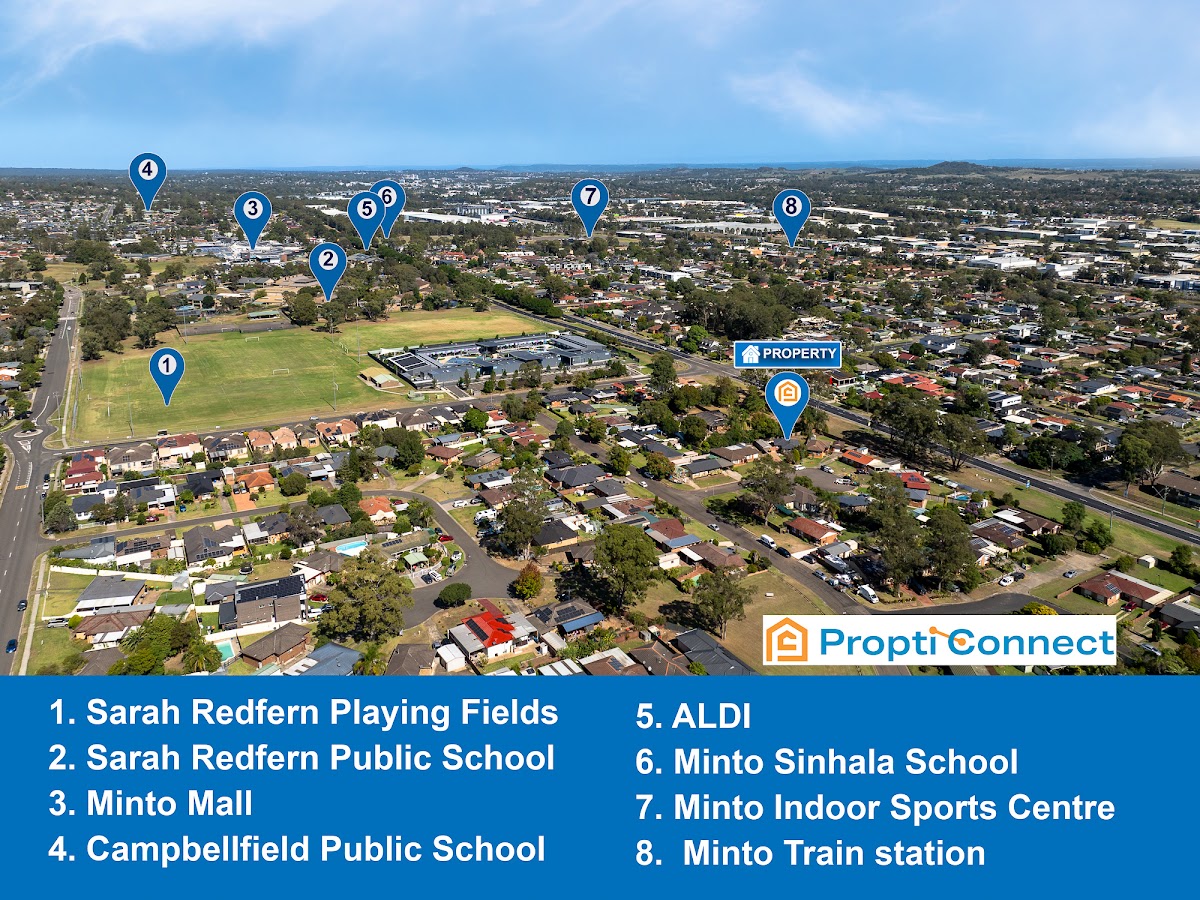 4
3
6
5
7
8
2
1
PROPERTY
Propti Connect

1. Sarah Redfern Playing Fields
2. Sarah Redfern Public School
3. Minto Mall
4. Campbellfield Public School

5. ALDI
6. Minto Sinhala School
7. Minto Indoor Sports Centre
8. Minto Train station